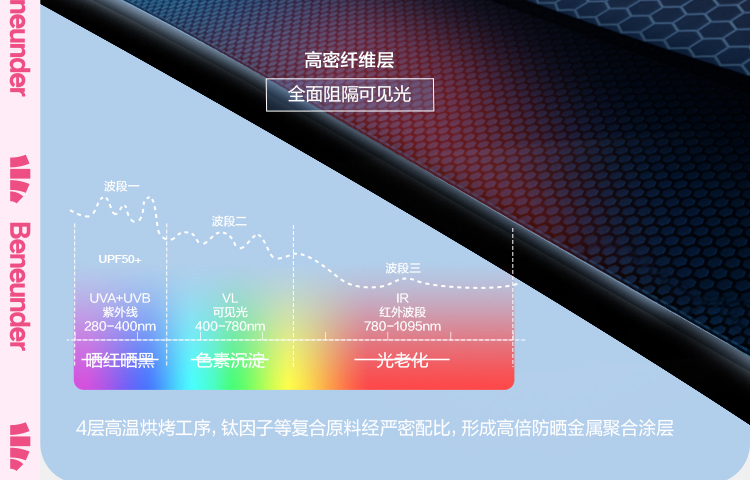 neunder

Beneunder

高密纤维层
全面阻隔可见光

波段一
波段二
波段三

UPF50+

UVA+UVB
紫外线
280-400nm

VL
可见光
400-780nm

IR
红外波段
780-1095nm

晒红晒黑
色素沉淀
光老化

4层高温烘烤工序，钛因子等复合原料经严密配比，形成高倍防晒金属聚合涂层